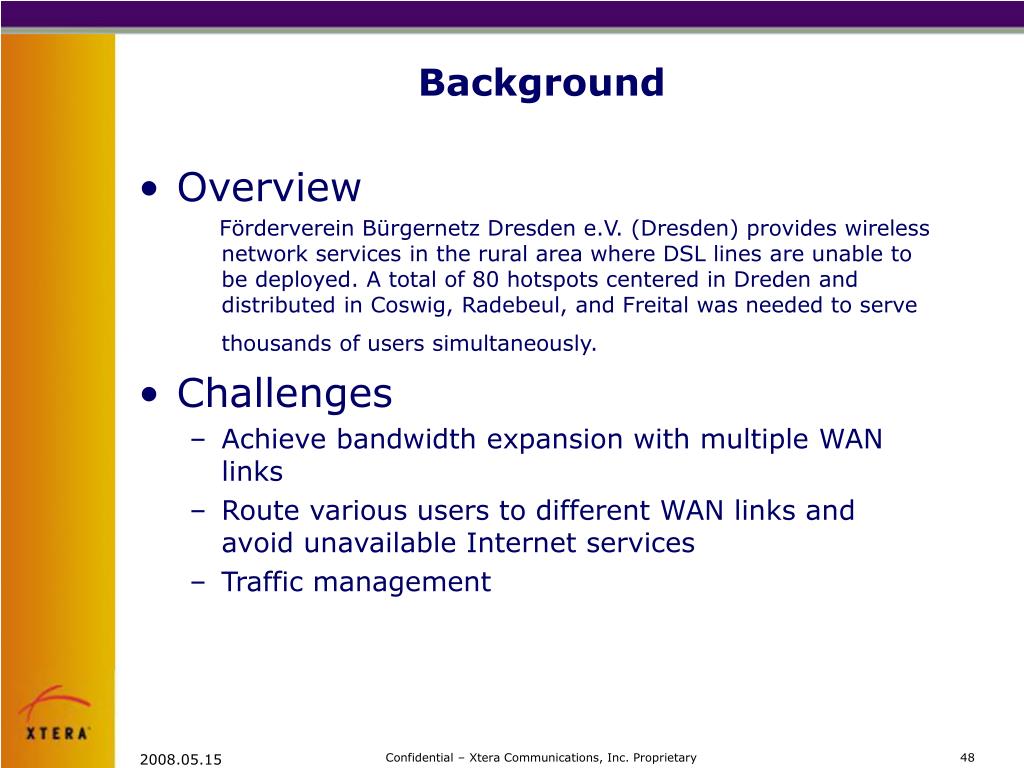 Background

• Overview

Förderverein Bürgernetz Dresden e.V. (Dresden) provides wireless network services in the rural area where DSL lines are unable to be deployed. A total of 80 hotspots centered in Dreden and distributed in Coswig, Radebeul, and Freital was needed to serve thousands of users simultaneously.

• Challenges
– Achieve bandwidth expansion with multiple WAN links
– Route various users to different WAN links and avoid unavailable Internet services
– Traffic management

XTERA

2008.05.15

Confidential – Xtera Communications, Inc. Proprietary

48